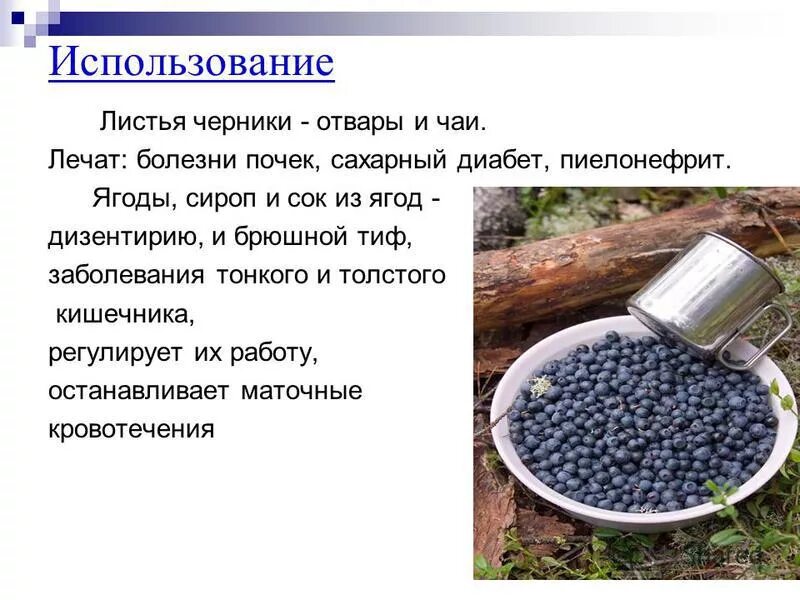 Использование

Листья черники - отвары и чаи.
Лечат: болезни почек, сахарный диабет, пиелонефрит.

Ягоды, сироп и сок из ягод - дизентирию, и брюшной тиф, заболевания тонкого и толстого кишечника, регулирует их работу, останавливает маточные кровотечения